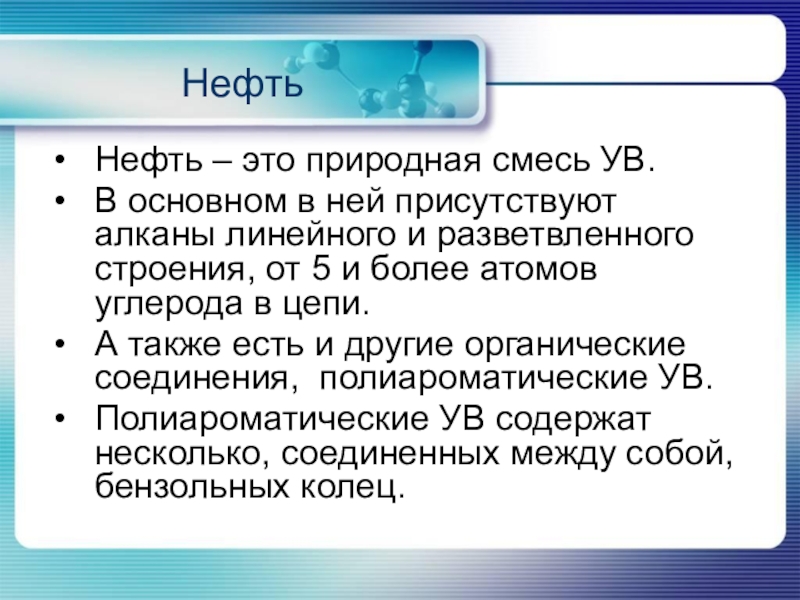 Нефть

• Нефть – это природная смесь УВ.
• В основном в ней присутствуют алканы линейного и разветвленного строения, от 5 и более атомов углерода в цепи.
• А также есть и другие органические соединения, полиароматические УВ.
• Полиароматические УВ содержат несколько, соединенных между собой, бензольных колец.